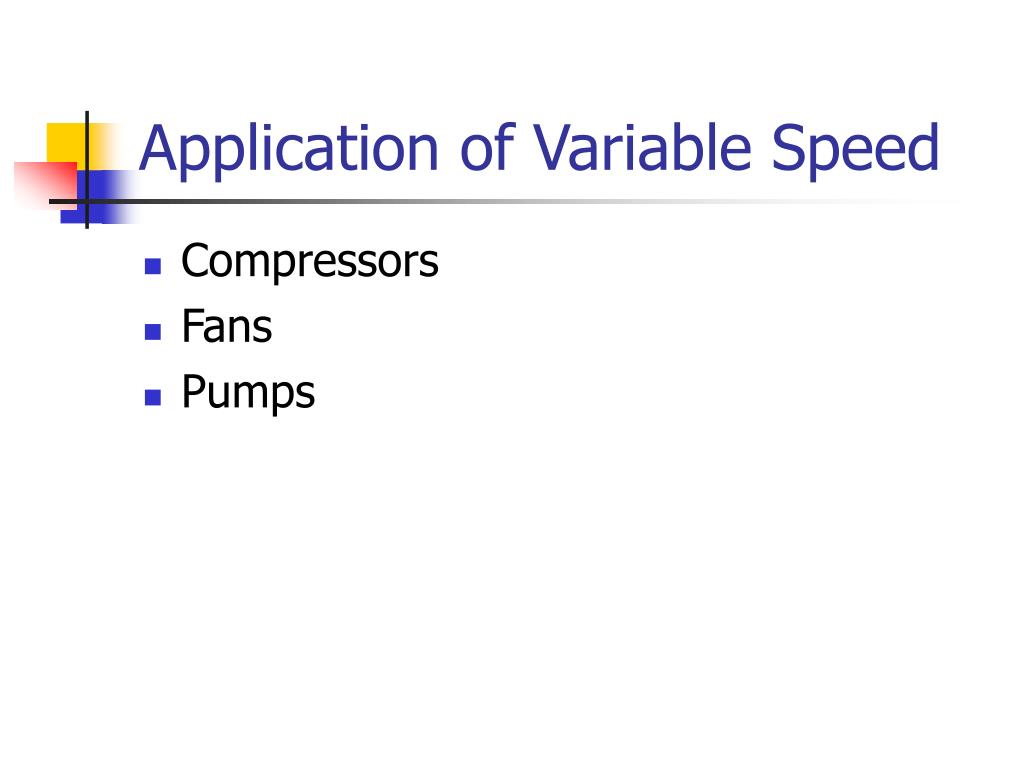 Application of Variable Speed

- Compressors
- Fans
- Pumps